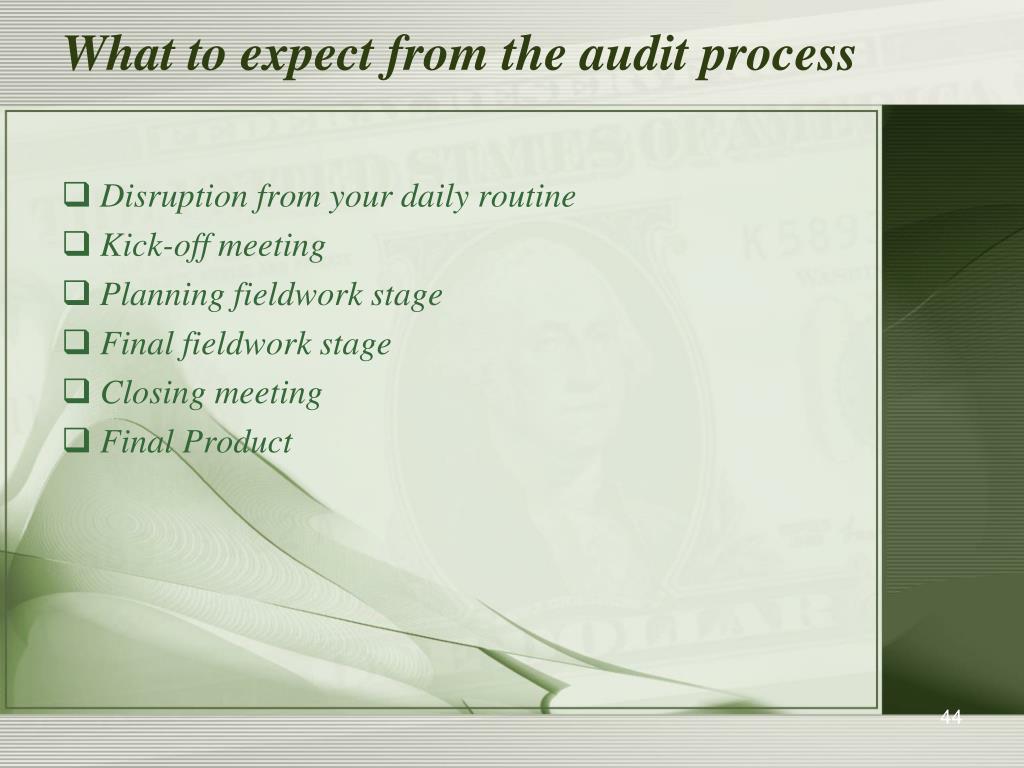 What to expect from the audit process

❑ Disruption from your daily routine
❑ Kick-off meeting
❑ Planning fieldwork stage
❑ Final fieldwork stage
❑ Closing meeting
❑ Final Product

44